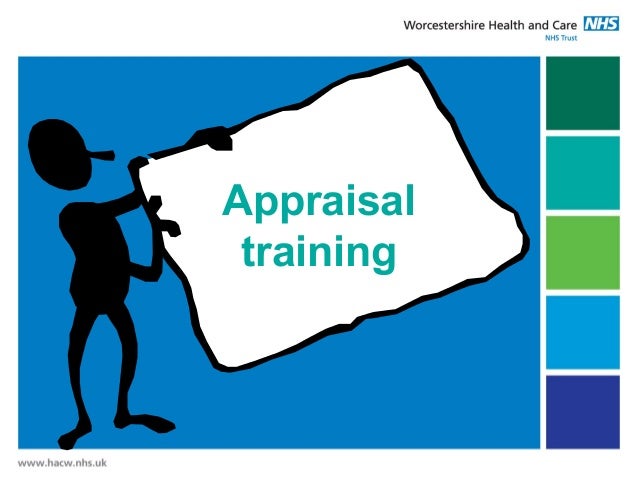 Worcestershire Health and Care NHS
NHS Trust

Appraisal training

www.hacw.nhs.uk